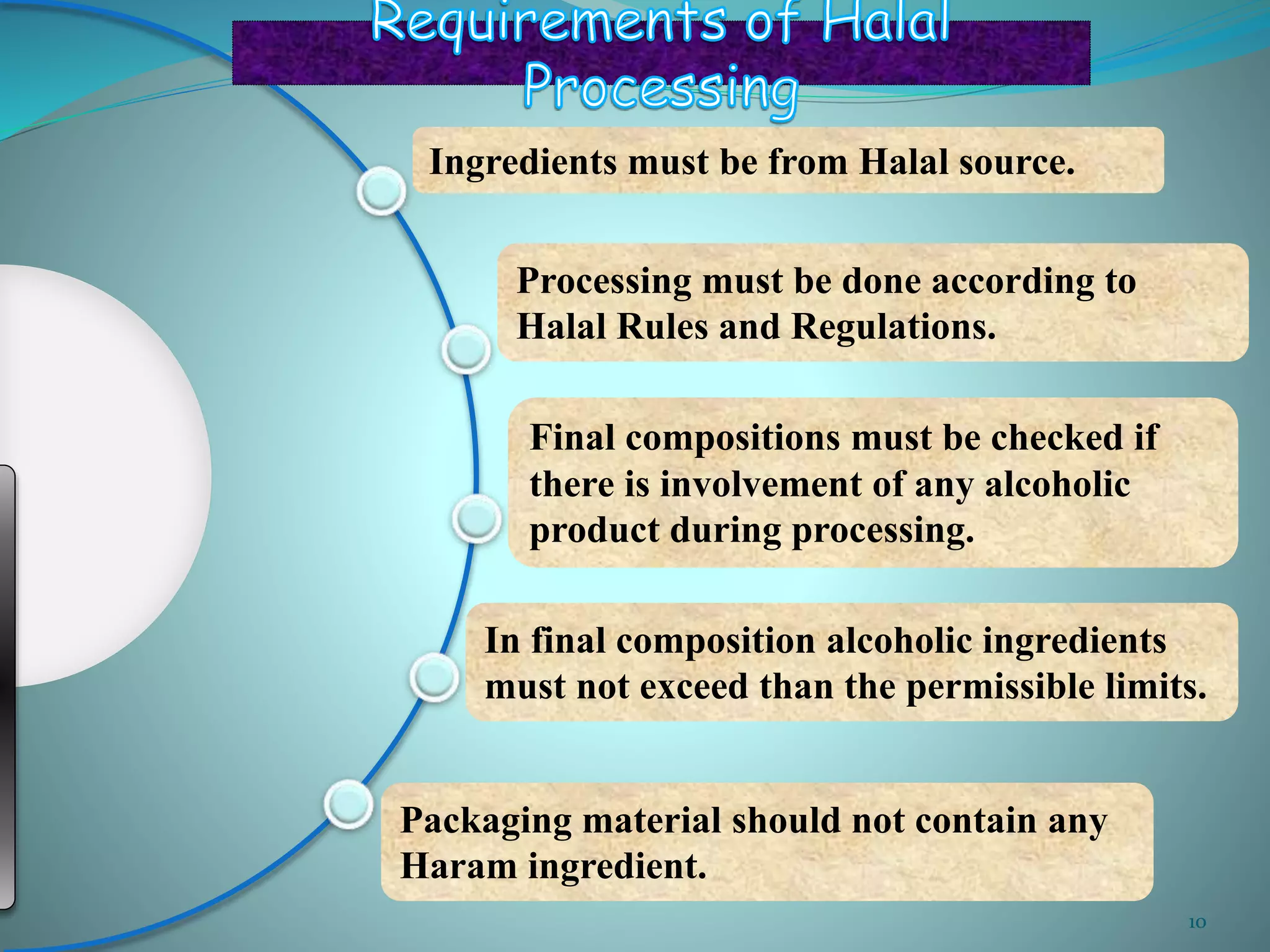 Requirements of Halal Processing

Ingredients must be from Halal source.

Processing must be done according to Halal Rules and Regulations.

Final compositions must be checked if there is involvement of any alcoholic product during processing.

In final composition alcoholic ingredients must not exceed than the permissible limits.

Packaging material should not contain any Haram ingredient.

10